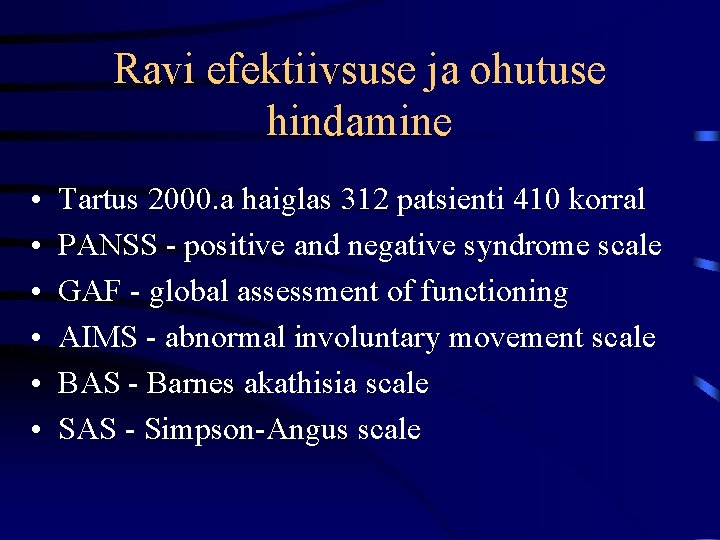 Ravi efektiivsuse ja ohutuse hindamine

• Tartus 2000.a haiglas 312 patsienti 410 korral
• PANSS - positive and negative syndrome scale
• GAF - global assessment of functioning
• AIMS - abnormal involuntary movement scale
• BAS - Barnes akathisia scale
• SAS - Simpson-Angus scale